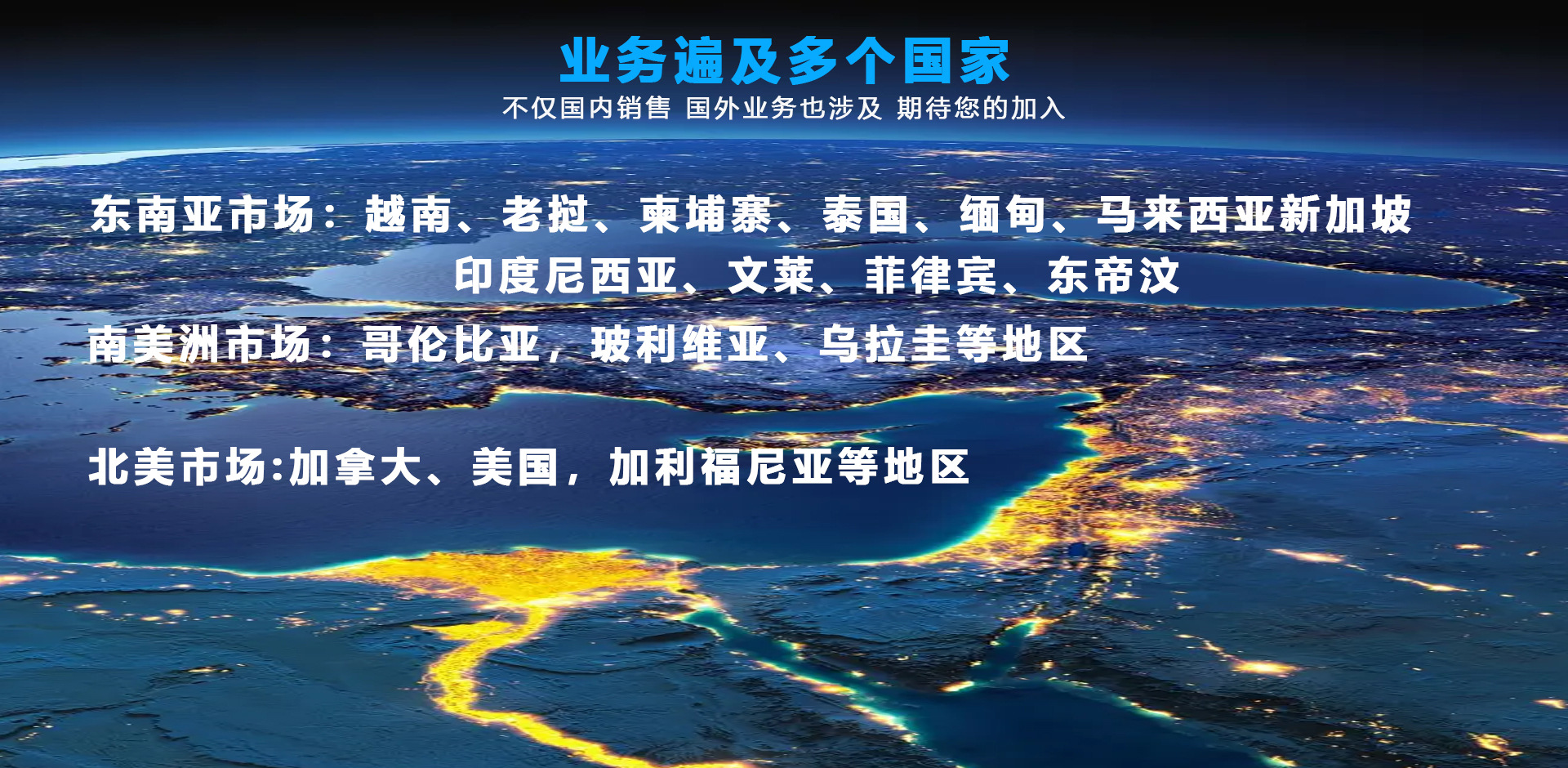 业务遍及多个国家
不仅国内销售 国外业务也涉及 期待您的加入

东南亚市场：越南、老挝、柬埔寨、泰国、缅甸、马来西亚新加坡
印度尼西亚、文莱、菲律宾、东帝汶

南美洲市场：哥伦比亚，玻利维亚、乌拉圭等地区

北美市场:加拿大、美国，加利福尼亚等地区